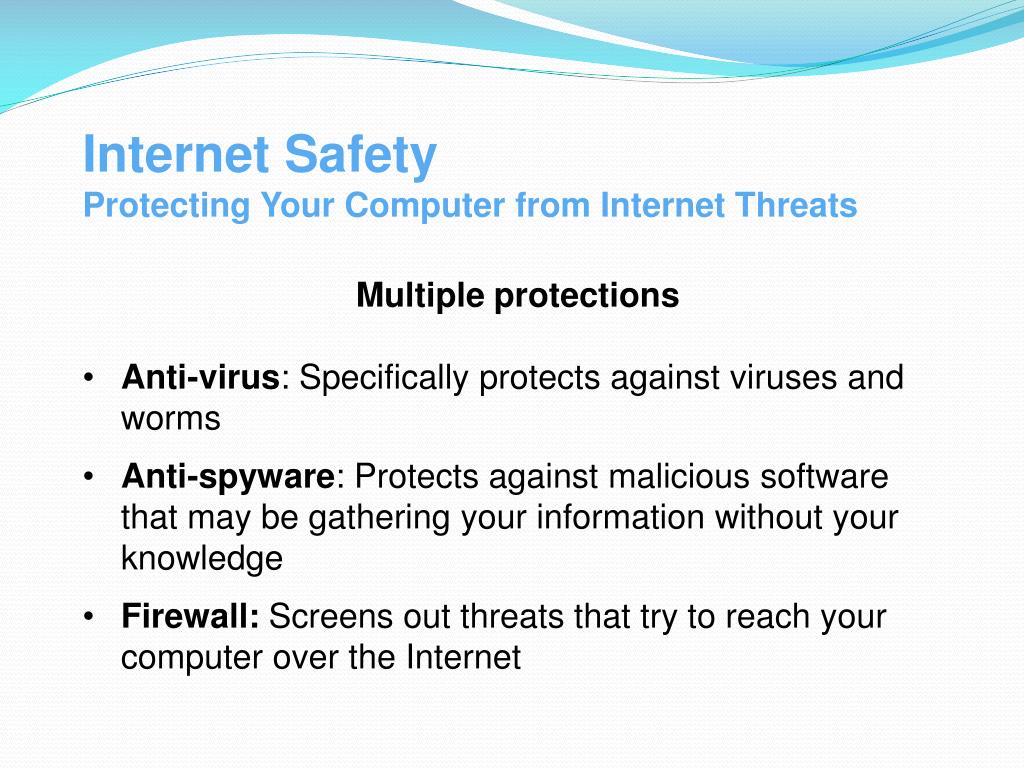 Internet Safety
Protecting Your Computer from Internet Threats

Multiple protections

• Anti-virus: Specifically protects against viruses and worms
• Anti-spyware: Protects against malicious software that may be gathering your information without your knowledge
• Firewall: Screens out threats that try to reach your computer over the Internet